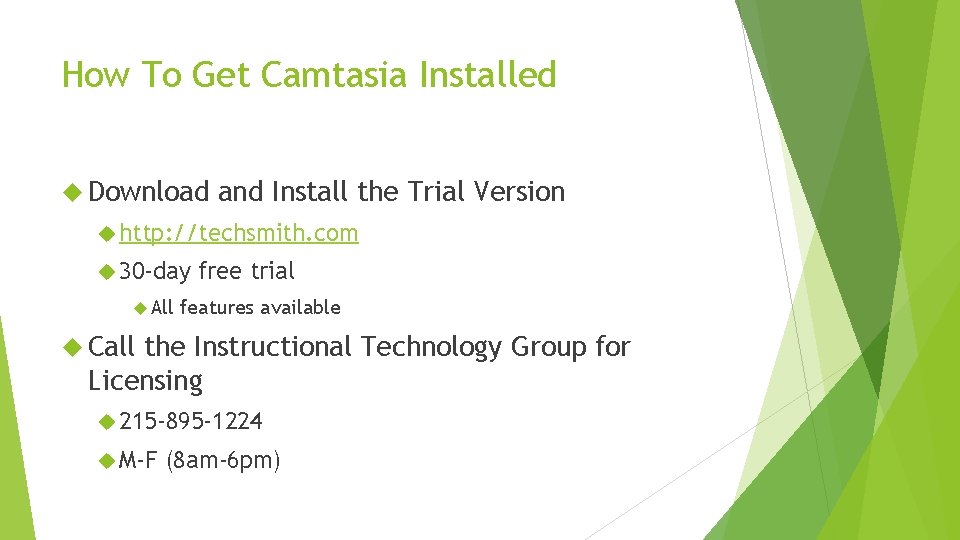 How To Get Camtasia Installed

Download and Install the Trial Version

http://techsmith.com

30-day free trial

All features available

Call the Instructional Technology Group for Licensing

215-895-1224

M-F (8am-6pm)